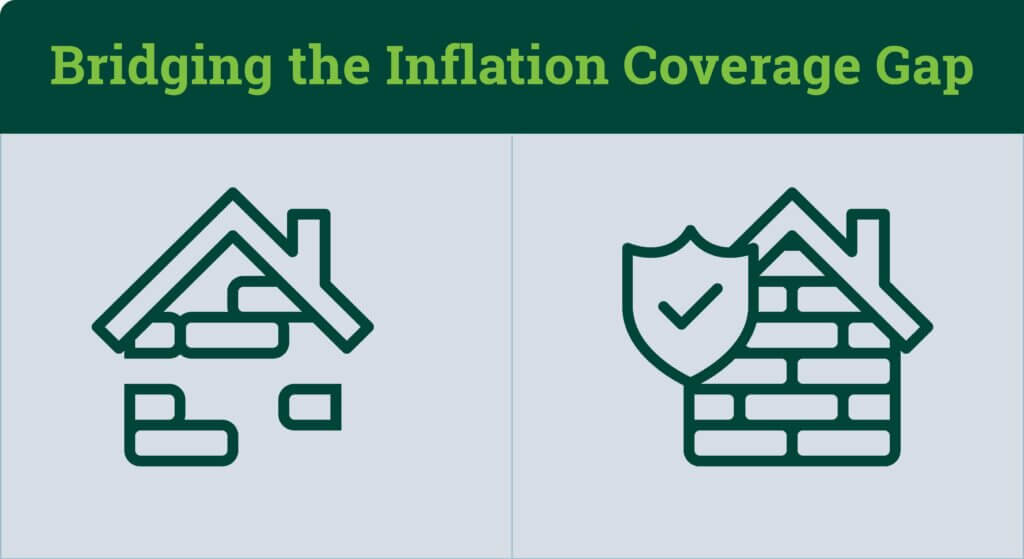 Bridging the Inflation Coverage Gap